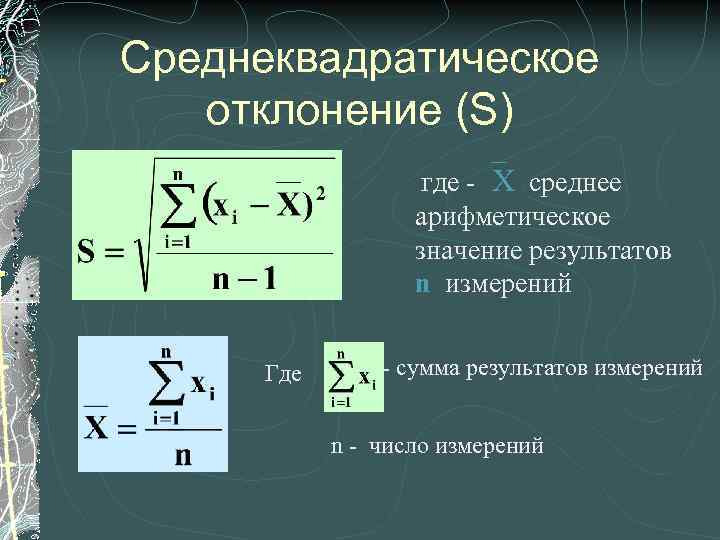 Среднеквадратическое отклонение (S)

$S = \sqrt{\frac{\sum_{i=1}^{n}(x_i - \overline{X})^2}{n-1}}$

где - $\overline{X}$ среднее арифметическое значение результатов n измерений

$\overline{X} = \frac{\sum_{i=1}^{n} x_i}{n}$

Где $\sum_{i=1}^{n} x_i$ - сумма результатов измерений

n - число измерений